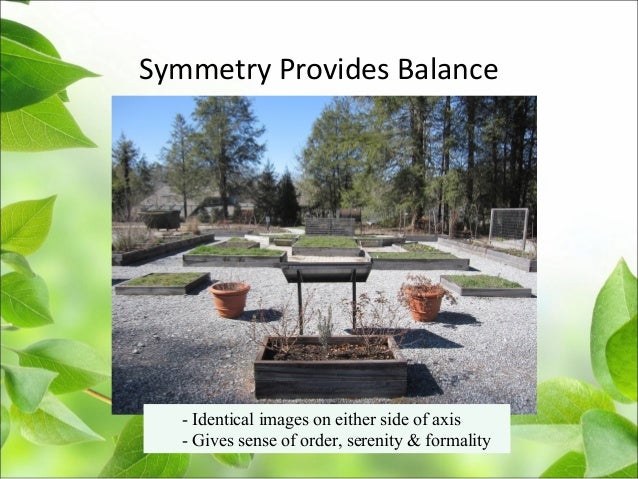 Symmetry Provides Balance

- Identical images on either side of axis
- Gives sense of order, serenity & formality